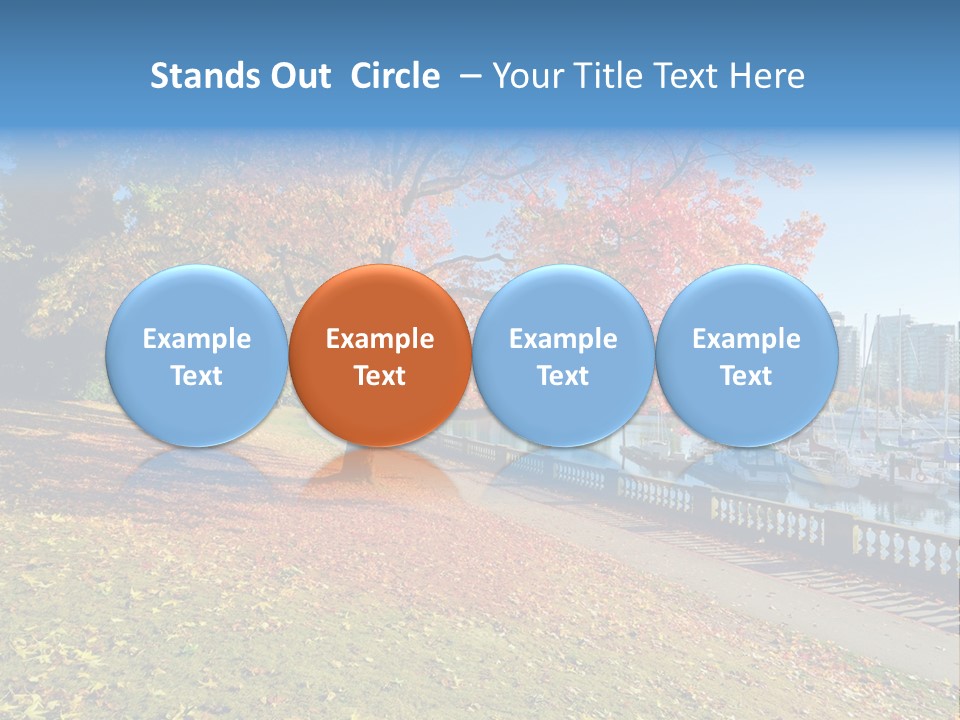 Stands Out Circle – Your Title Text Here

Example Text

Example Text

Example Text

Example Text